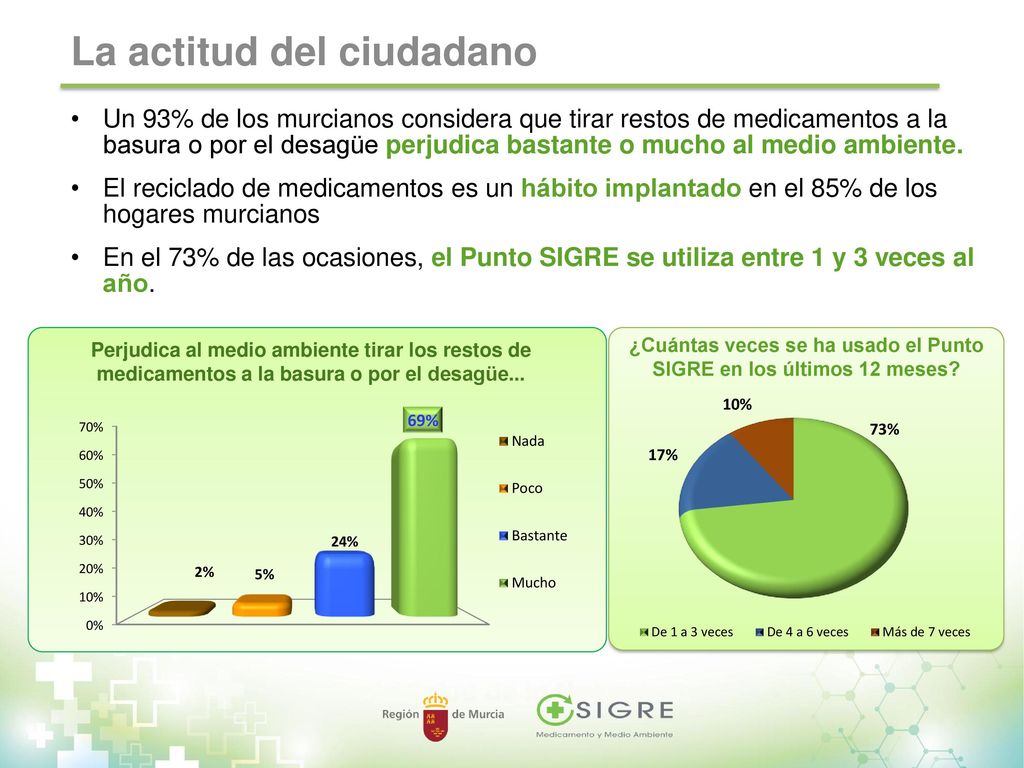 La actitud del ciudadano

• Un 93% de los murcianos considera que tirar restos de medicamentos a la basura o por el desagüe perjudica bastante o mucho al medio ambiente.

• El reciclado de medicamentos es un hábito implantado en el 85% de los hogares murcianos

• En el 73% de las ocasiones, el Punto SIGRE se utiliza entre 1 y 3 veces al año.

Perjudica al medio ambiente tirar los restos de medicamentos a la basura o por el desagüe...

70%
60%
50%
40%
30%
20%
10%
0%

2%
5%
24%
69%

Nada
Poco
Bastante
Mucho

¿Cuántas veces se ha usado el Punto SIGRE en los últimos 12 meses?

10%
73%
17%

De 1 a 3 veces
De 4 a 6 veces
Más de 7 veces

Región de Murcia

SIGRE
Medicamento y Medio Ambiente